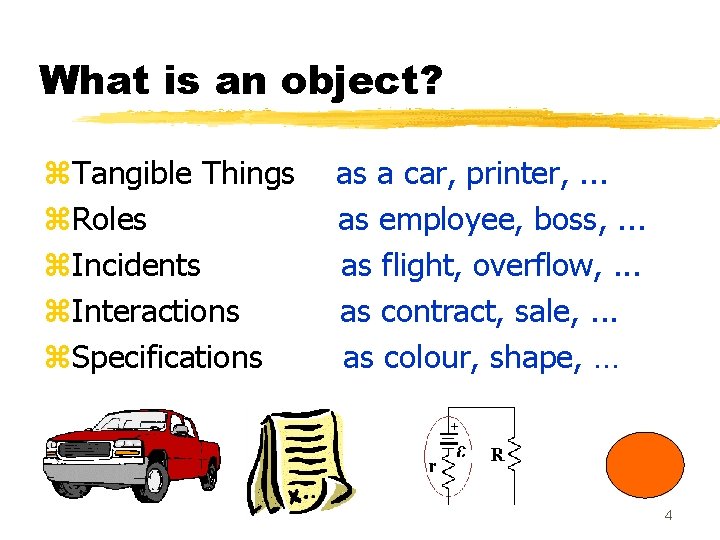 What is an object?

⌘Tangible Things as a car, printer, ...
⌘Roles as employee, boss, ...
⌘Incidents as flight, overflow, ...
⌘Interactions as contract, sale, ...
⌘Specifications as colour, shape, …

+
$\varepsilon$
r
R

4